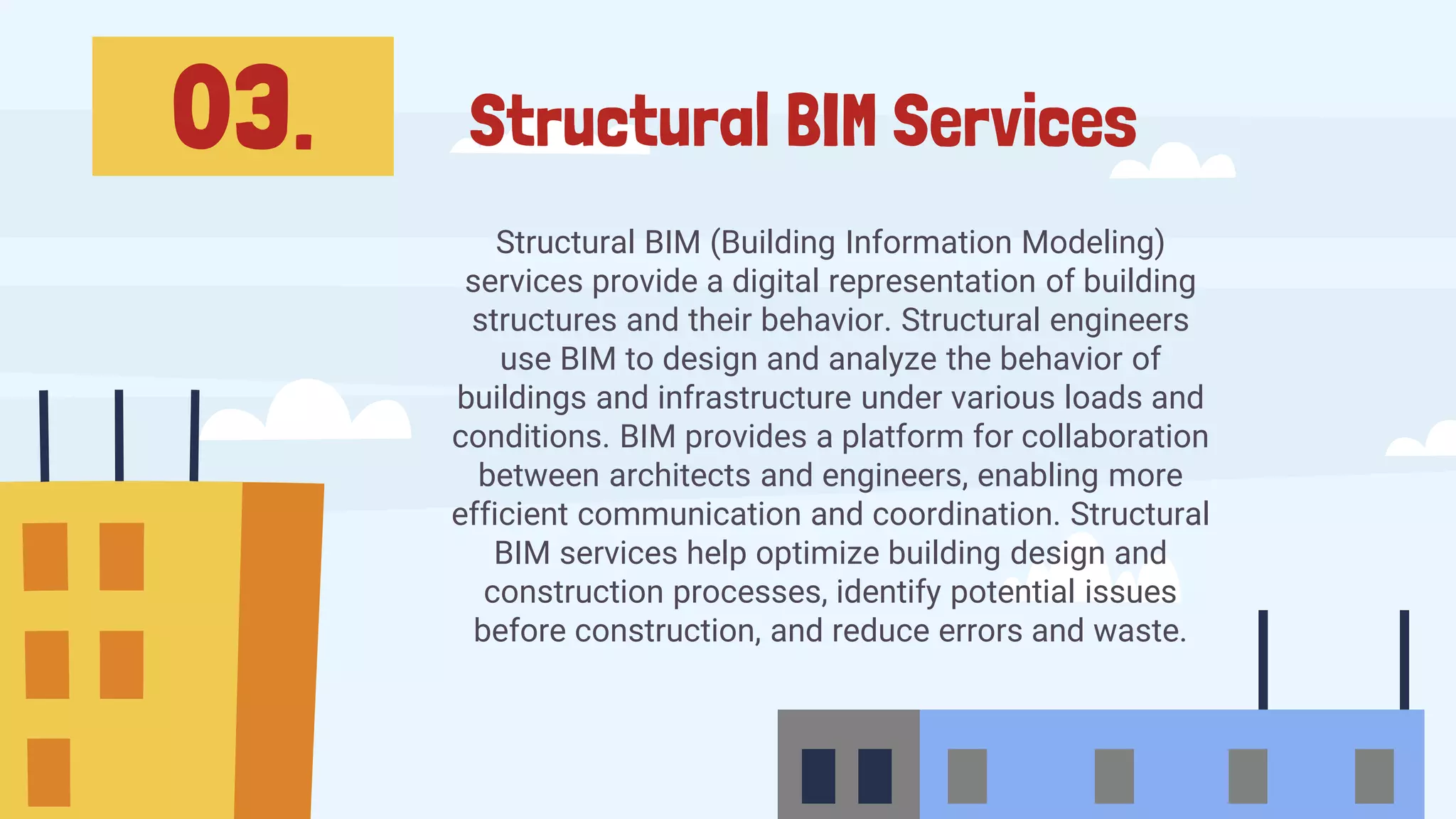 03.

Structural BIM Services

Structural BIM (Building Information Modeling) services provide a digital representation of building structures and their behavior. Structural engineers use BIM to design and analyze the behavior of buildings and infrastructure under various loads and conditions. BIM provides a platform for collaboration between architects and engineers, enabling more efficient communication and coordination. Structural BIM services help optimize building design and construction processes, identify potential issues before construction, and reduce errors and waste.